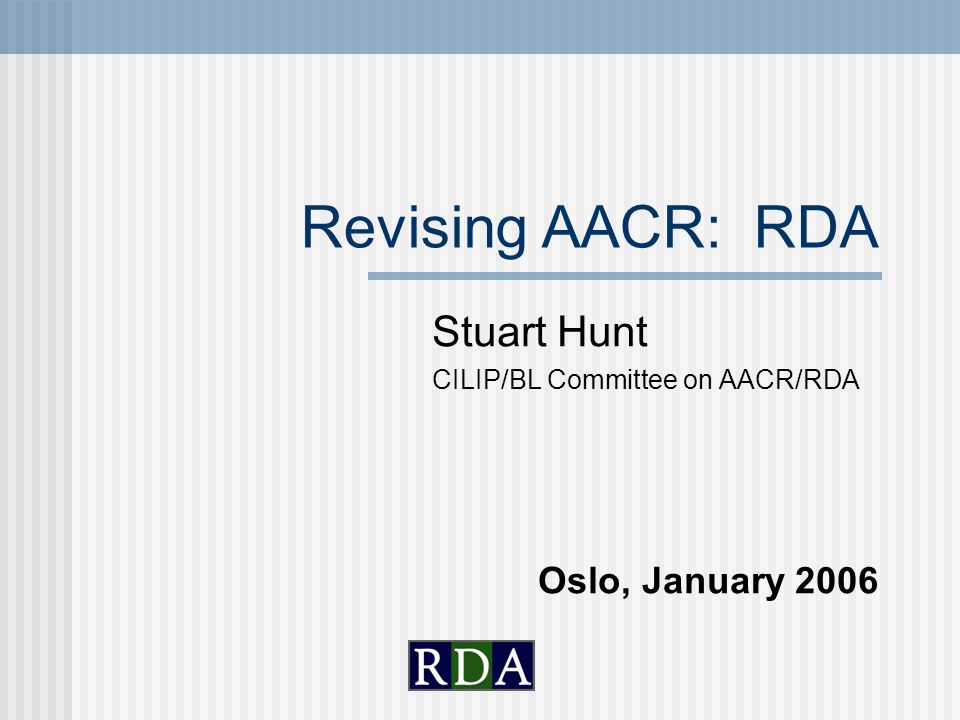 Revising AACR: RDA

Stuart Hunt

CILIP/BL Committee on AACR/RDA

Oslo, January 2006

RDA